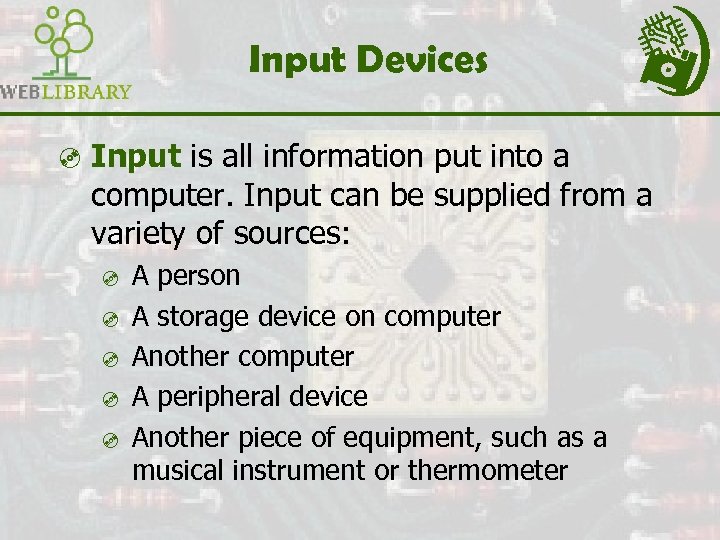 WEBLIBRARY

Input Devices

Input is all information put into a computer. Input can be supplied from a variety of sources:

A person

A storage device on computer

Another computer

A peripheral device

Another piece of equipment, such as a musical instrument or thermometer